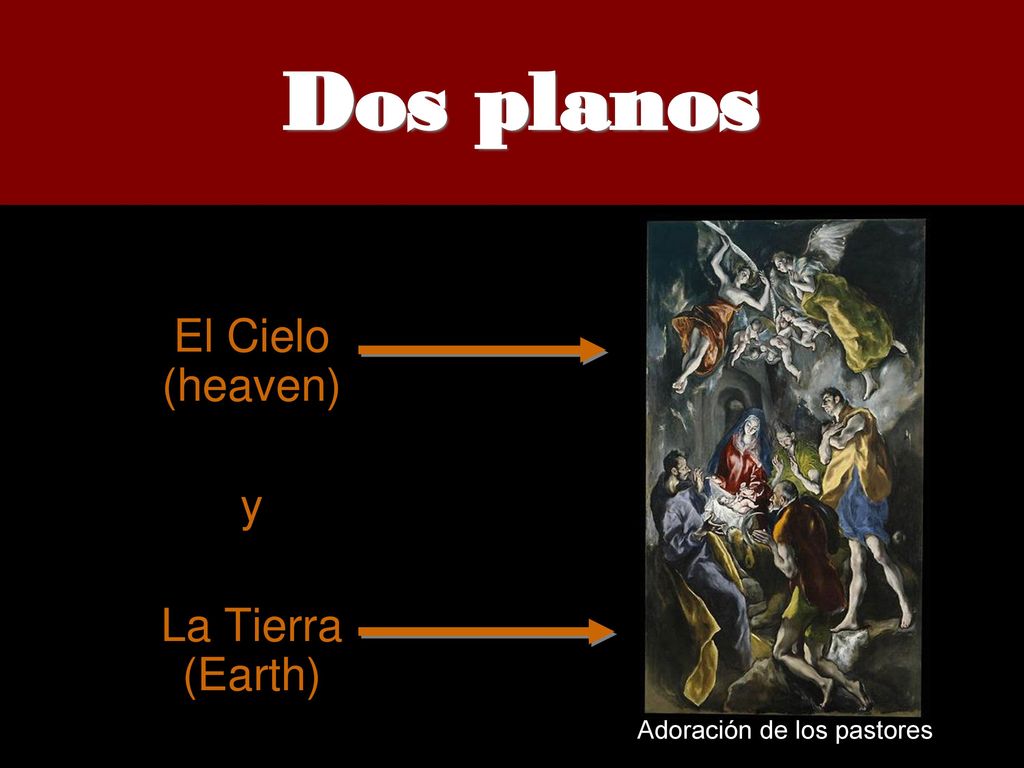 Dos planos

El Cielo (heaven)

y

La Tierra (Earth)

Adoración de los pastores